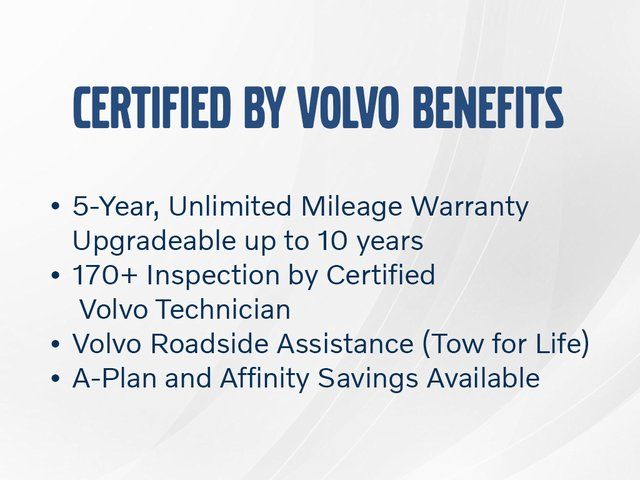 CERTIFIED BY VOLVO BENEFITS

• 5-Year, Unlimited Mileage Warranty Upgradeable up to 10 years
• 170+ Inspection by Certified Volvo Technician
• Volvo Roadside Assistance (Tow for Life)
• A-Plan and Affinity Savings Available